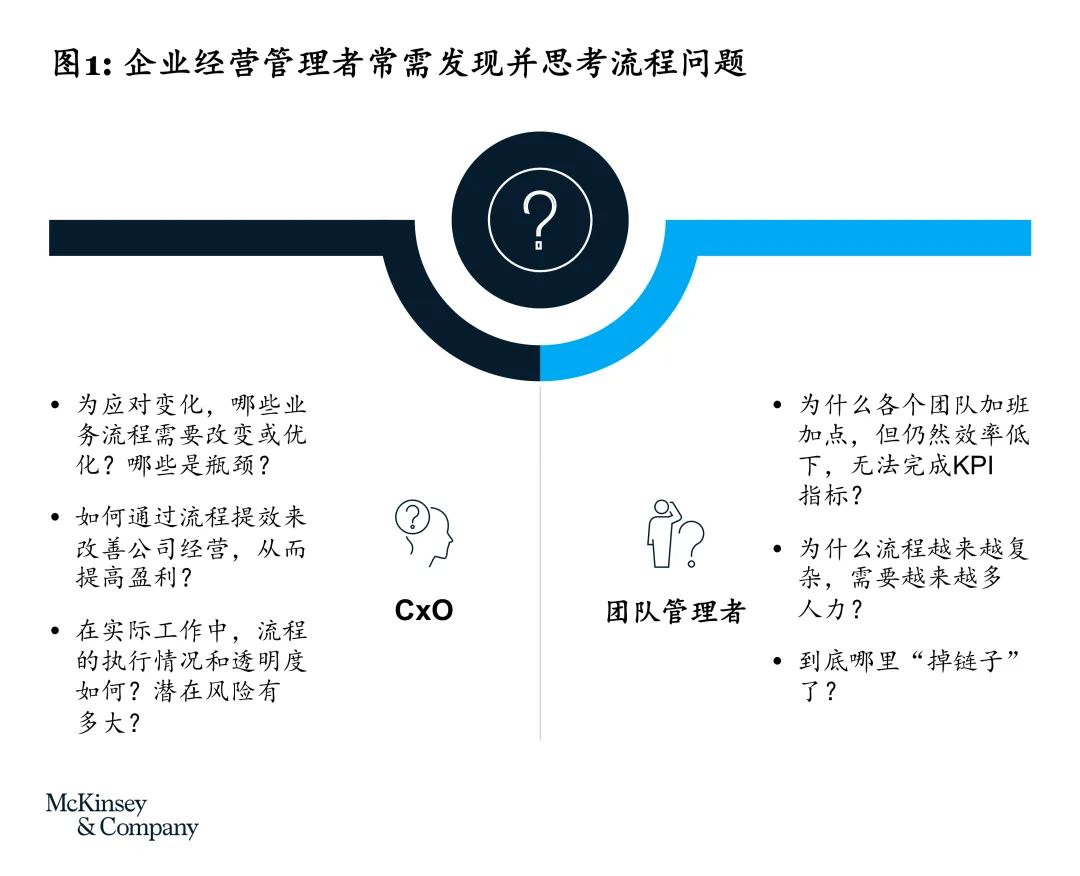 图1: 企业经营管理者常需发现并思考流程问题

?

• 为应对变化，哪些业务流程需要改变或优化？哪些是瓶颈？

• 如何通过流程提效来改善公司经营，从而提高盈利？

• 在实际工作中，流程的执行情况和透明度如何？潜在风险有多大？

CxO

团队管理者

• 为什么各个团队加班加点，但仍然效率低下，无法完成KPI指标？

• 为什么流程越来越复杂，需要越来越多人力？

• 到底哪里“掉链子”了？

McKinsey & Company